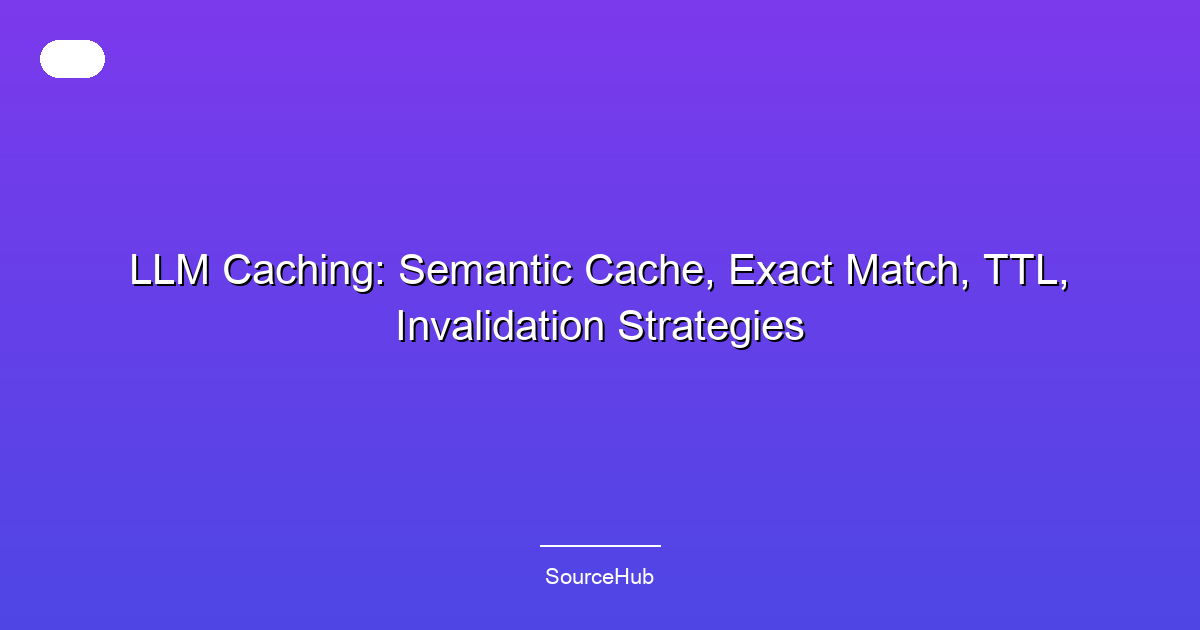 LLM Caching: Semantic Cache, Exact Match, TTL, Invalidation Strategies

SourceHub